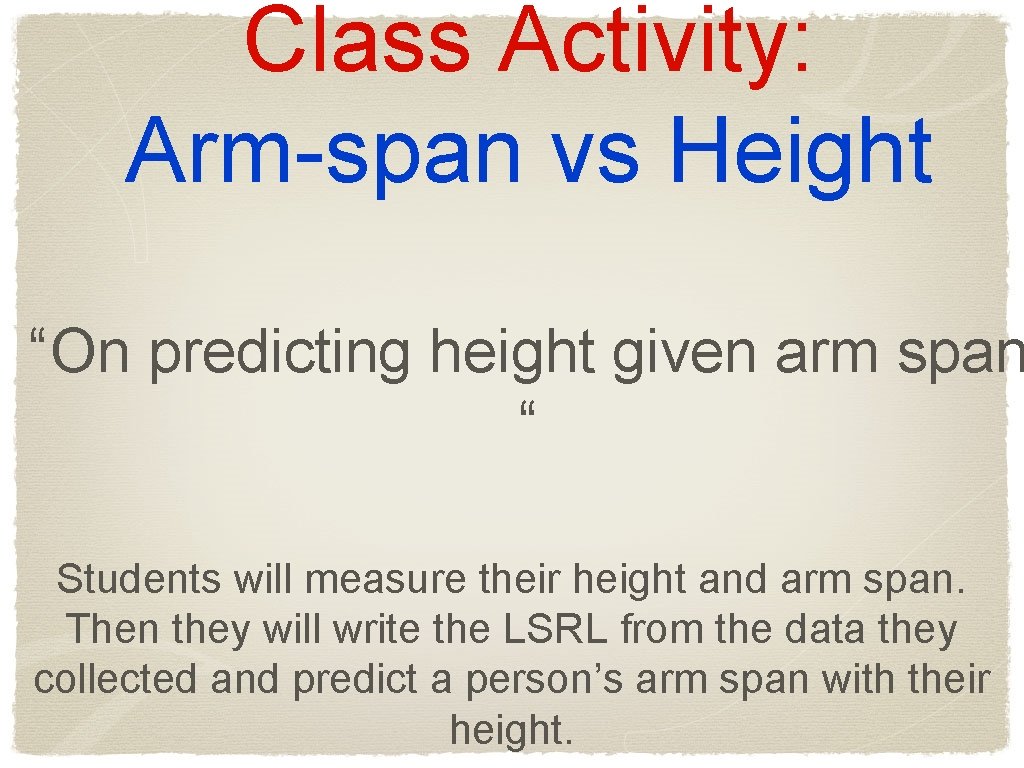 Class Activity:
Arm-span vs Height

“On predicting height given arm span
“

Students will measure their height and arm span. Then they will write the LSRL from the data they collected and predict a person’s arm span with their height.